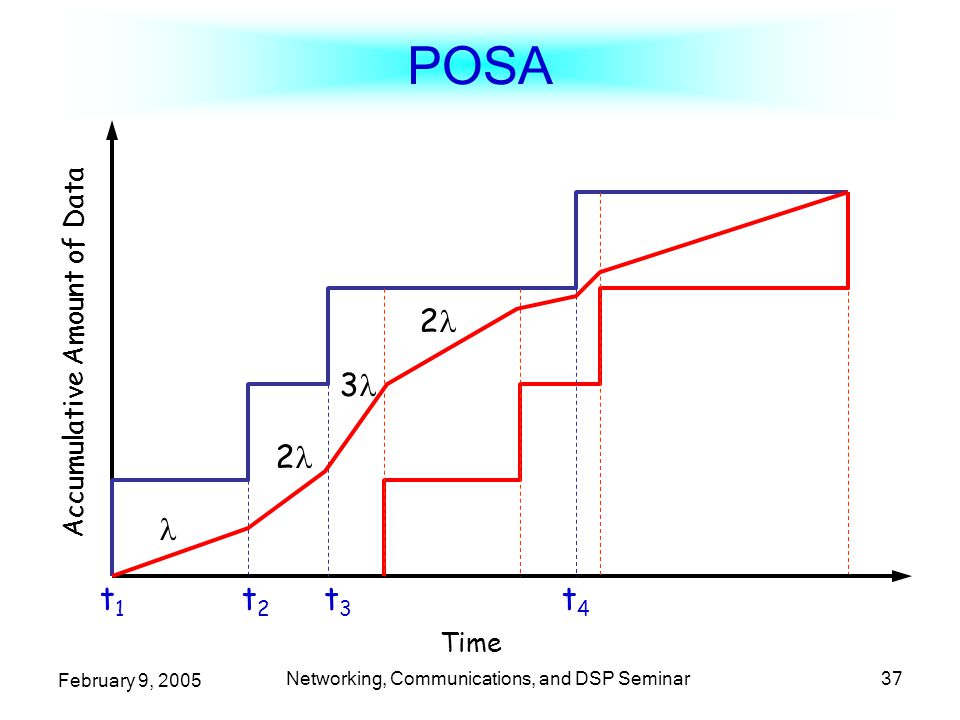 POSA

Accumulative Amount of Data

$2\lambda$

$3\lambda$

$2\lambda$

$\lambda$

$t_1$ $t_2$ $t_3$ $t_4$

Time

February 9, 2005

Networking, Communications, and DSP Seminar

37